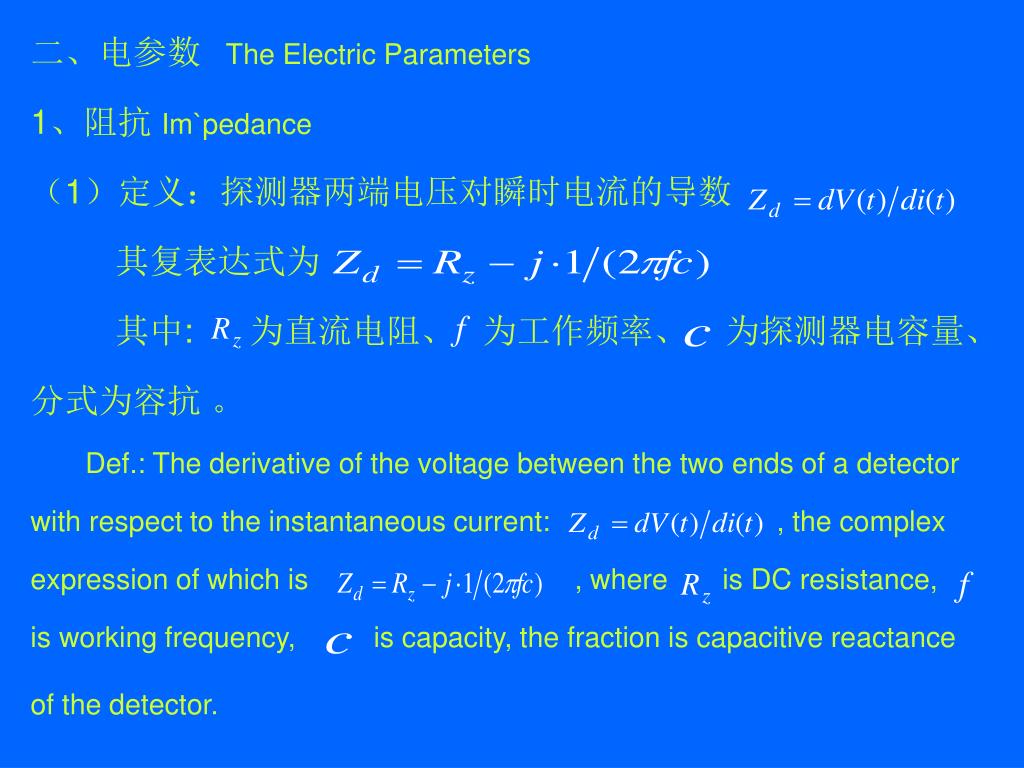 二、电参数 The Electric Parameters

1、阻抗 Im`pedance

（1）定义：探测器两端电压对瞬时电流的导数 $Z_d = dV(t)/di(t)$

其复表达式为 $Z_d = R_z - j \cdot 1/(2\pi fc)$

其中: $R_z$ 为直流电阻、$f$ 为工作频率、$c$ 为探测器电容量、分式为容抗 。

Def.: The derivative of the voltage between the two ends of a detector with respect to the instantaneous current: $Z_d = dV(t)/di(t)$ , the complex expression of which is $Z_d = R_z - j \cdot 1/(2\pi fc)$ , where $R_z$ is DC resistance, $f$ is working frequency, $c$ is capacity, the fraction is capacitive reactance of the detector.